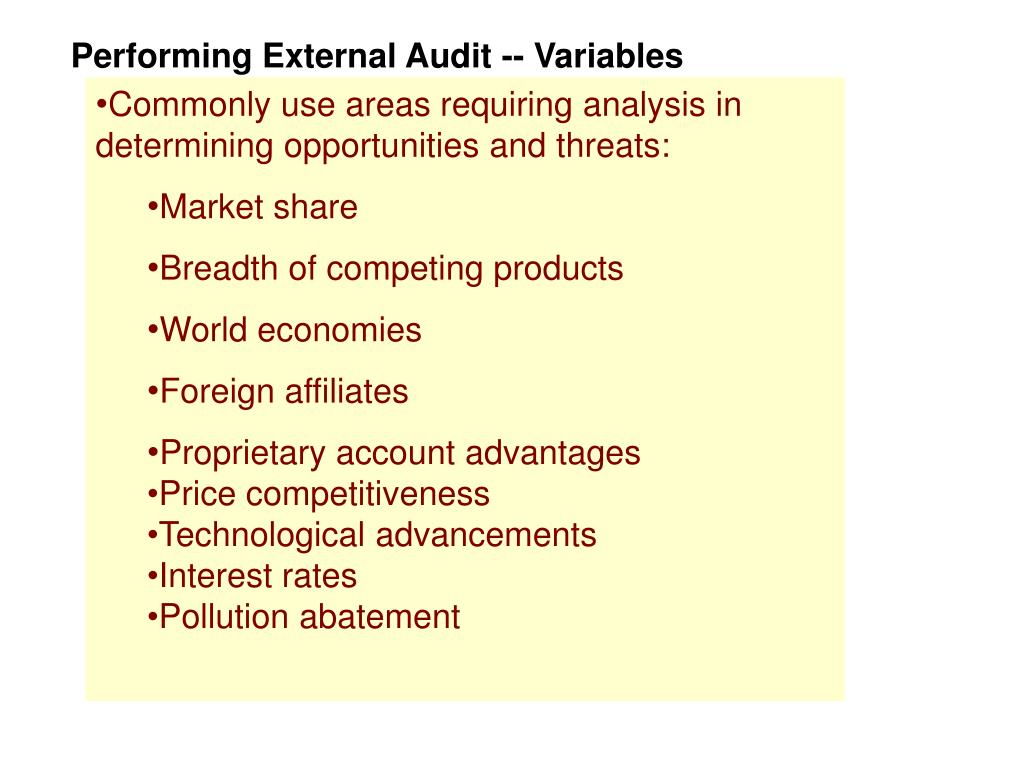 Performing External Audit -- Variables

•Commonly use areas requiring analysis in determining opportunities and threats:

•Market share

•Breadth of competing products

•World economies

•Foreign affiliates

•Proprietary account advantages
•Price competitiveness
•Technological advancements
•Interest rates
•Pollution abatement